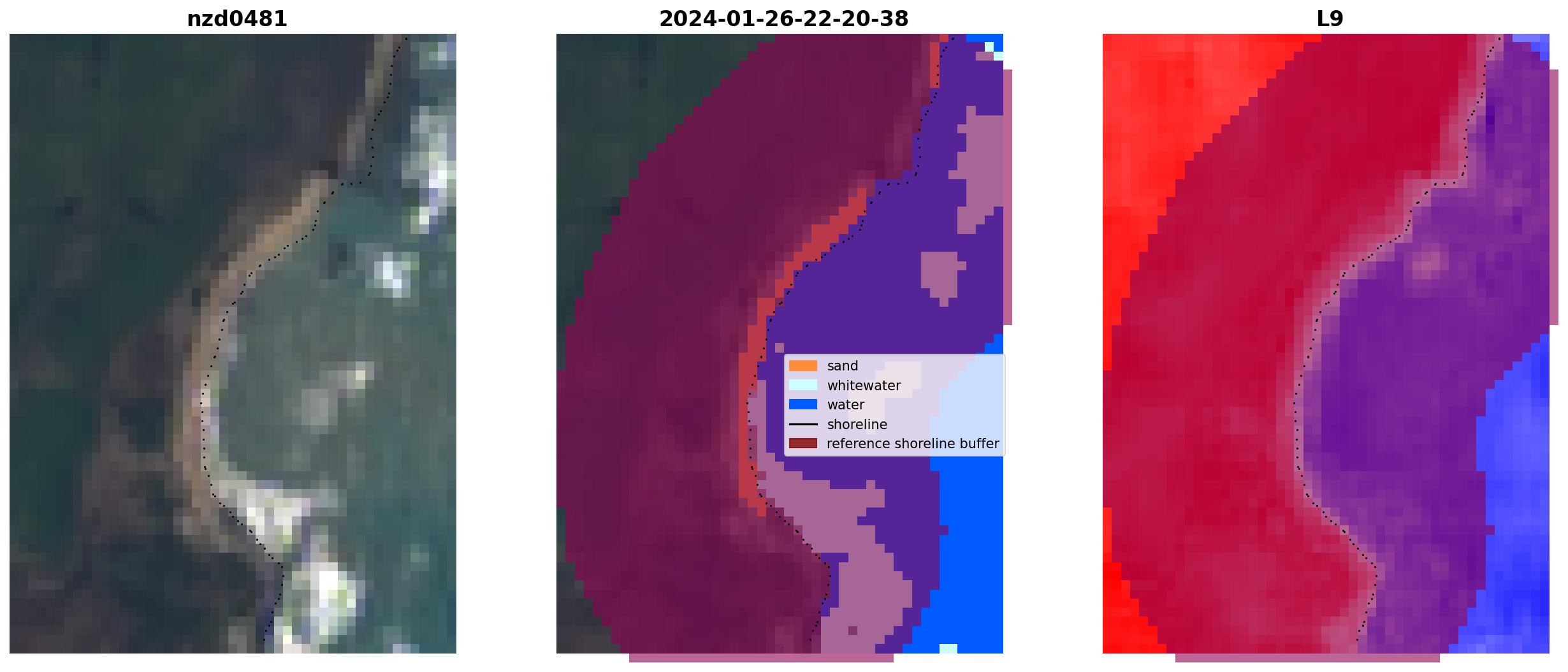 nzd0481

2024-01-26-22-20-38

L9

sand
whitewater
water
shoreline
reference shoreline buffer